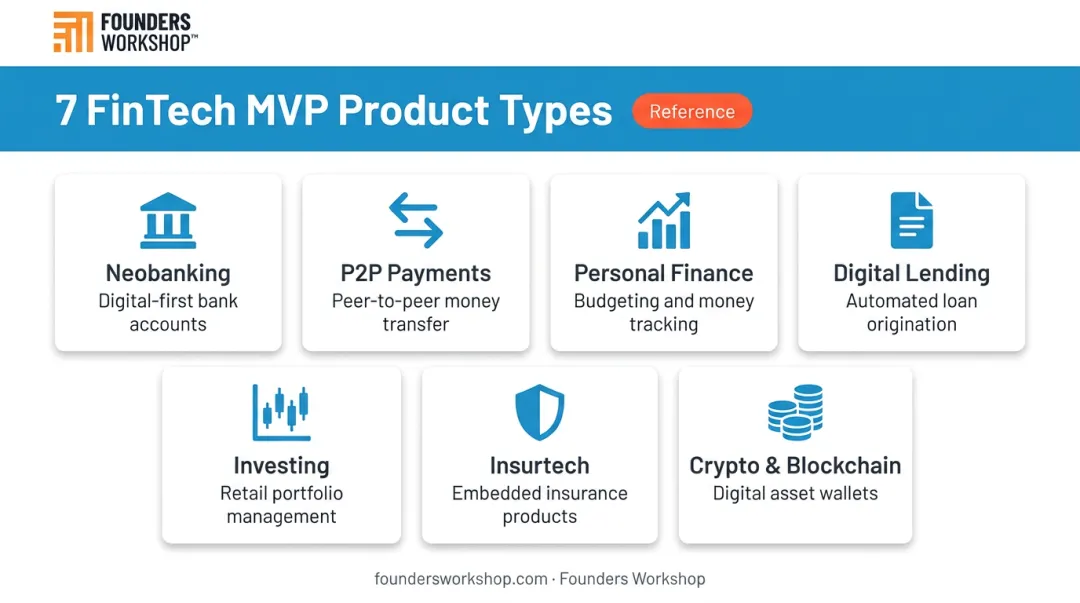 FOUNDERS WORKSHOP™

7 FinTech MVP Product Types

Reference

Neobanking
Digital-first bank accounts

P2P Payments
Peer-to-peer money transfer

Personal Finance
Budgeting and money tracking

Digital Lending
Automated loan origination

Investing
Retail portfolio management

Insurtech
Embedded insurance products

Crypto & Blockchain
Digital asset wallets

foundersworkshop.com · Founders Workshop